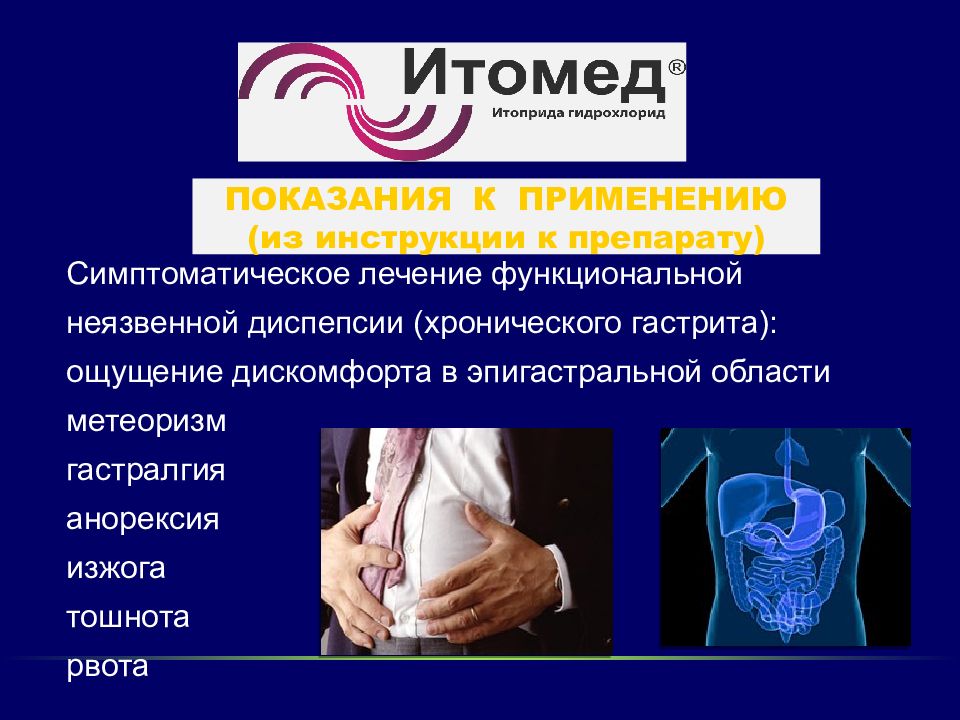 Итомед®
Итоприда гидрохлорид

ПОКАЗАНИЯ К ПРИМЕНЕНИЮ
(из инструкции к препарату)

Симптоматическое лечение функциональной неязвенной диспепсии (хронического гастрита):
ощущение дискомфорта в эпигастральной области
метеоризм
гастралгия
анорексия
изжога
тошнота
рвота